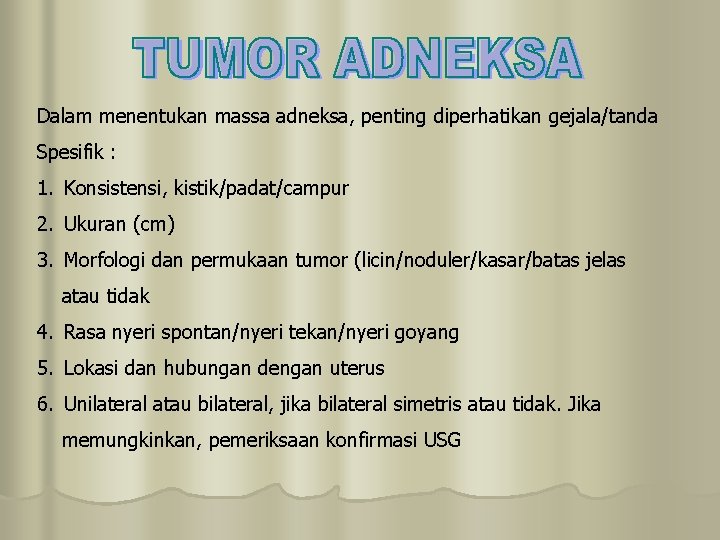 TUMOR ADNEKSA

Dalam menentukan massa adneksa, penting diperhatikan gejala/tanda Spesifik :

1. Konsistensi, kistik/padat/campur
2. Ukuran (cm)
3. Morfologi dan permukaan tumor (licin/noduler/kasar/batas jelas atau tidak
4. Rasa nyeri spontan/nyeri tekan/nyeri goyang
5. Lokasi dan hubungan dengan uterus
6. Unilateral atau bilateral, jika bilateral simetris atau tidak. Jika memungkinkan, pemeriksaan konfirmasi USG